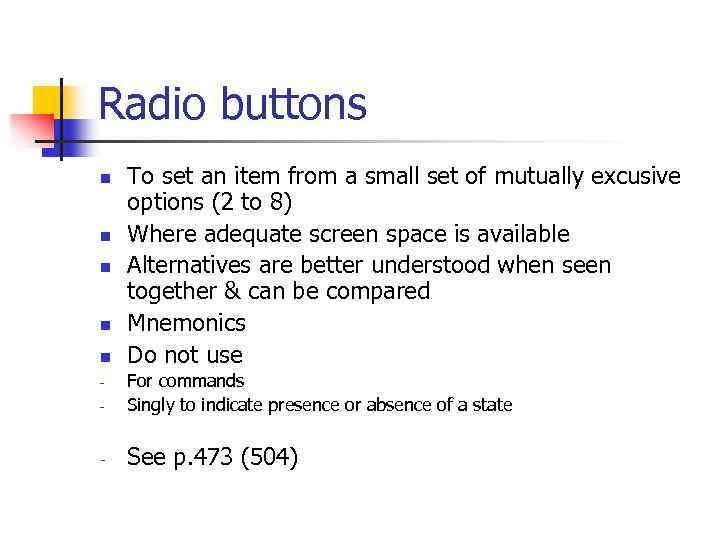 Radio buttons

- To set an item from a small set of mutually excusive options (2 to 8)
- Where adequate screen space is available
- Alternatives are better understood when seen together & can be compared
- Mnemonics
- Do not use
- For commands
- Singly to indicate presence or absence of a state

- See p.473 (504)